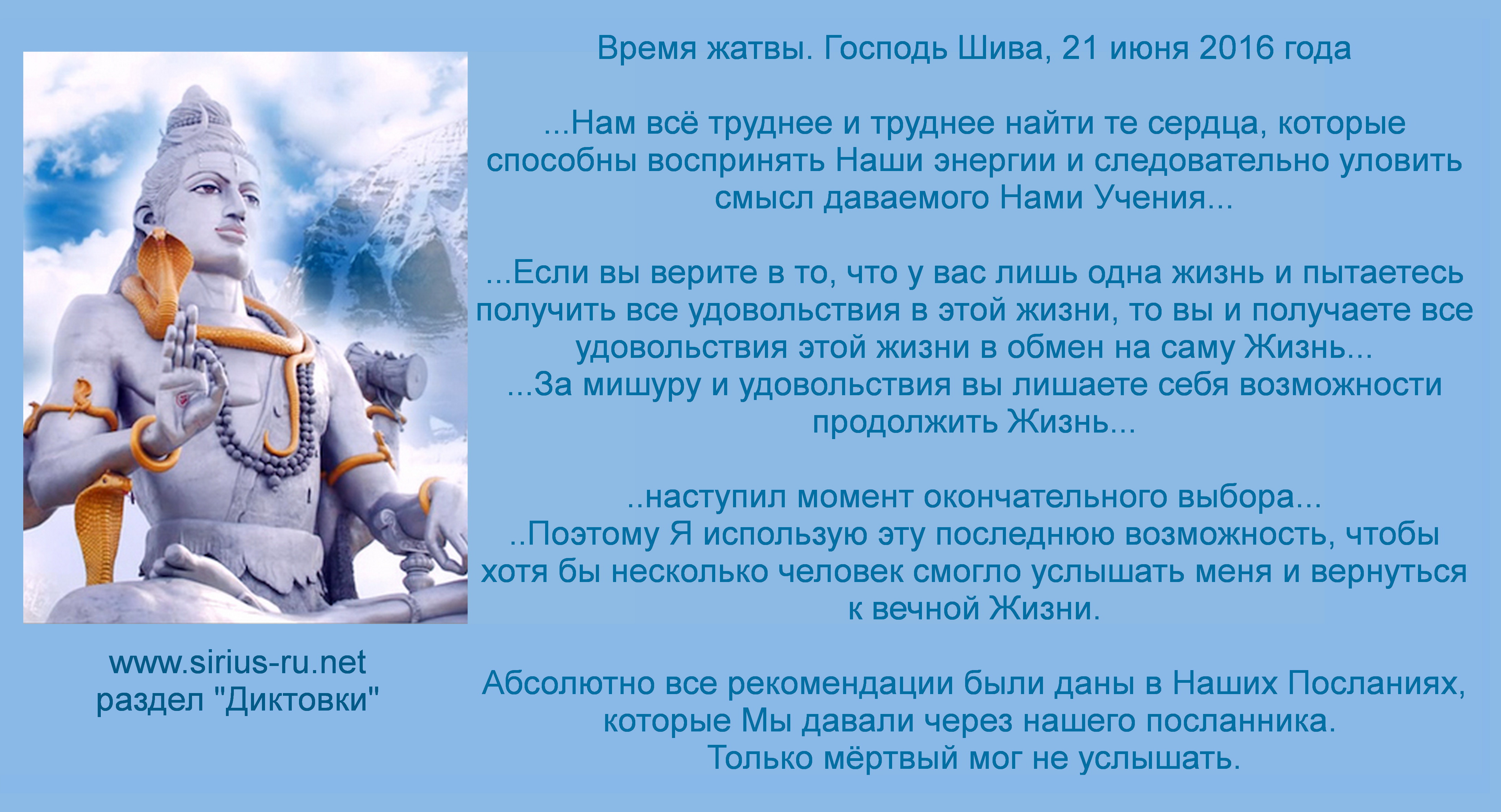 Время жатвы. Господь Шива, 21 июня 2016 года

...Нам всё труднее и труднее найти те сердца, которые способны воспринять Наши энергии и следовательно уловить смысл даваемого Нами Учения...

...Если вы верите в то, что у вас лишь одна жизнь и пытаетесь получить все удовольствия в этой жизни, то вы и получаете все удовольствия этой жизни в обмен на саму Жизнь...
...За мишуру и удовольствия вы лишаете себя возможности продолжить Жизнь...

..наступил момент окончательного выбора...
..Поэтому Я использую эту последнюю возможность, чтобы хотя бы несколько человек смогло услышать меня и вернуться к вечной Жизни.

Абсолютно все рекомендации были даны в Наших Посланиях, которые Мы давали через нашего посланника.
Только мёртвый мог не услышать.

www.sirius-ru.net
раздел "Диктовки"